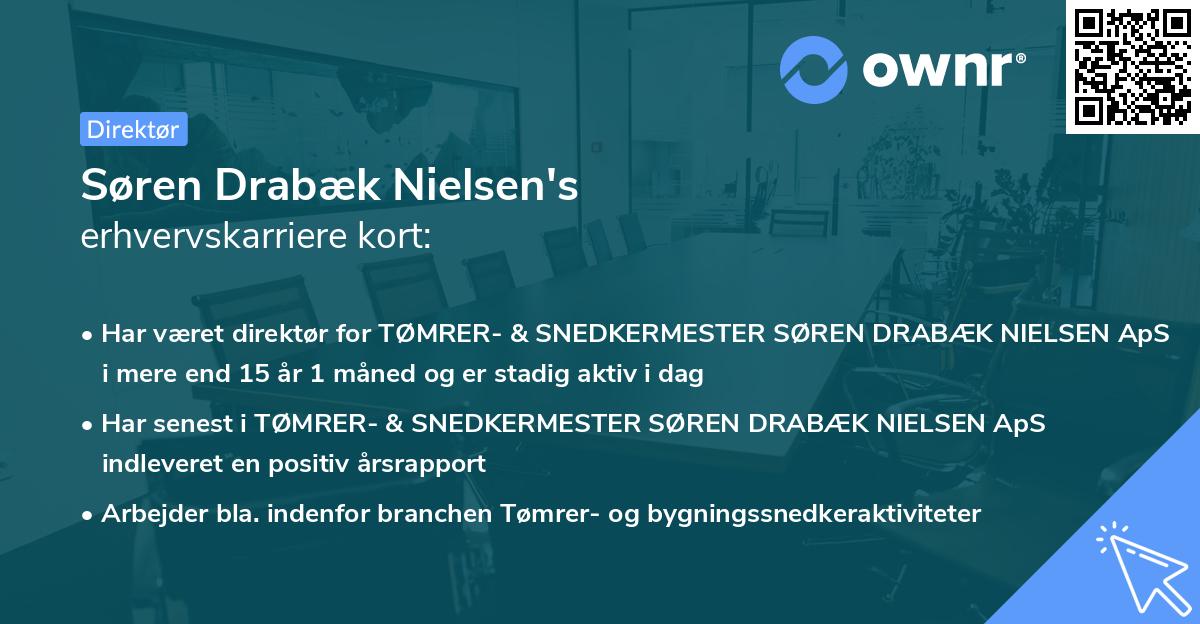 ownr®

Direktør

Søren Drabæk Nielsen's
erhvervskarriere kort:

• Har været direktør for TØMRER- & SNEDKERMESTER SØREN DRABÆK NIELSEN ApS i mere end 15 år 1 måned og er stadig aktiv i dag

• Har senest i TØMRER- & SNEDKERMESTER SØREN DRABÆK NIELSEN ApS indleveret en positiv årsrapport

• Arbejder bla. indenfor branchen Tømrer- og bygningssnedkeraktiviteter